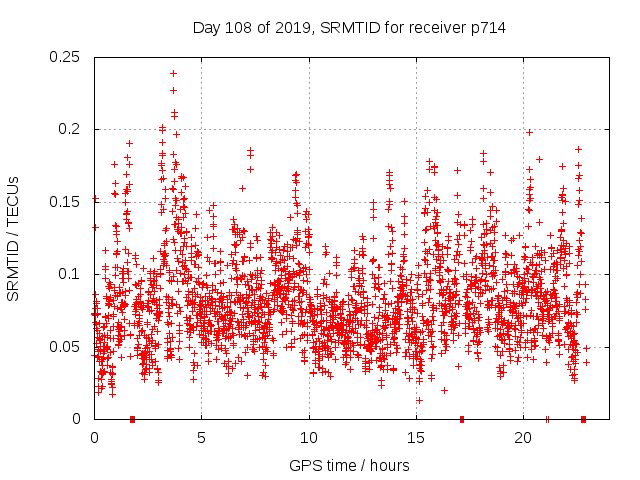 Day 108 of 2019, SRMTID for receiver p714

SRMTID / TECUs

0.25
0.2
0.15
0.1
0.05
0

0
5
10
15
20

GPS time / hours